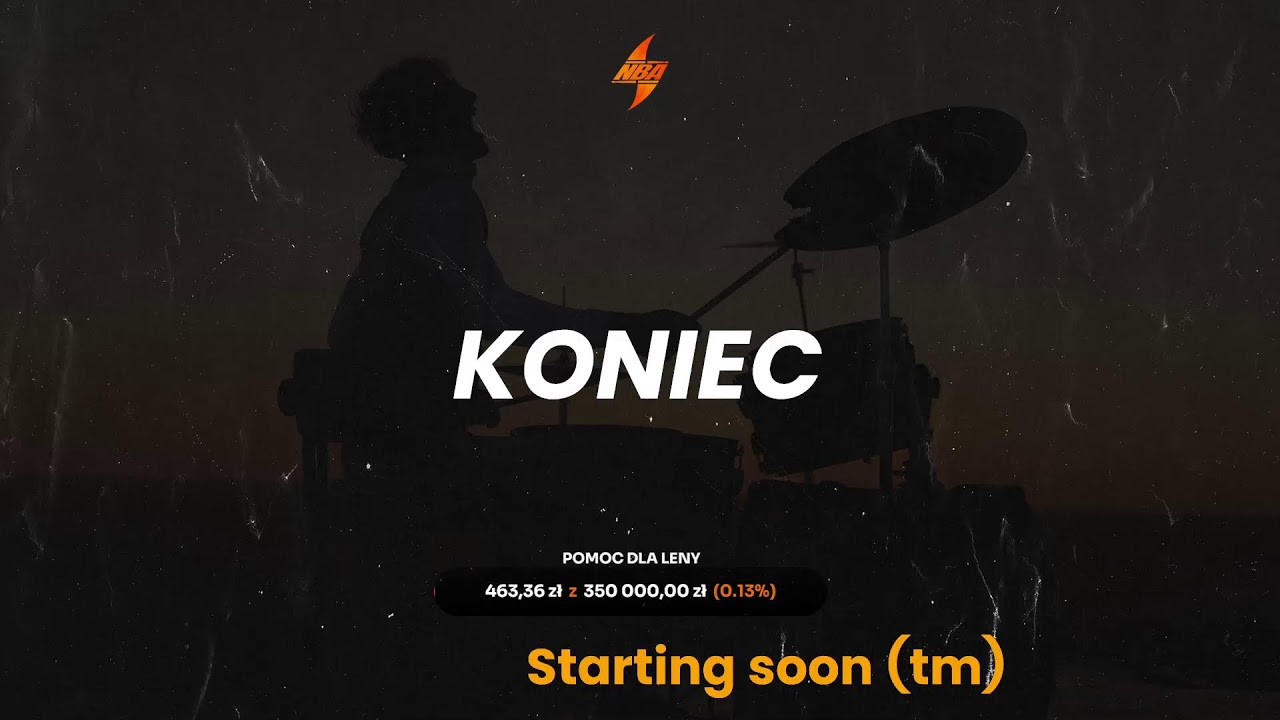 NBA

KONIEC

POMOC DLA LENY

463,36 zł z 350 000,00 zł (0.13%)

Starting soon (tm)